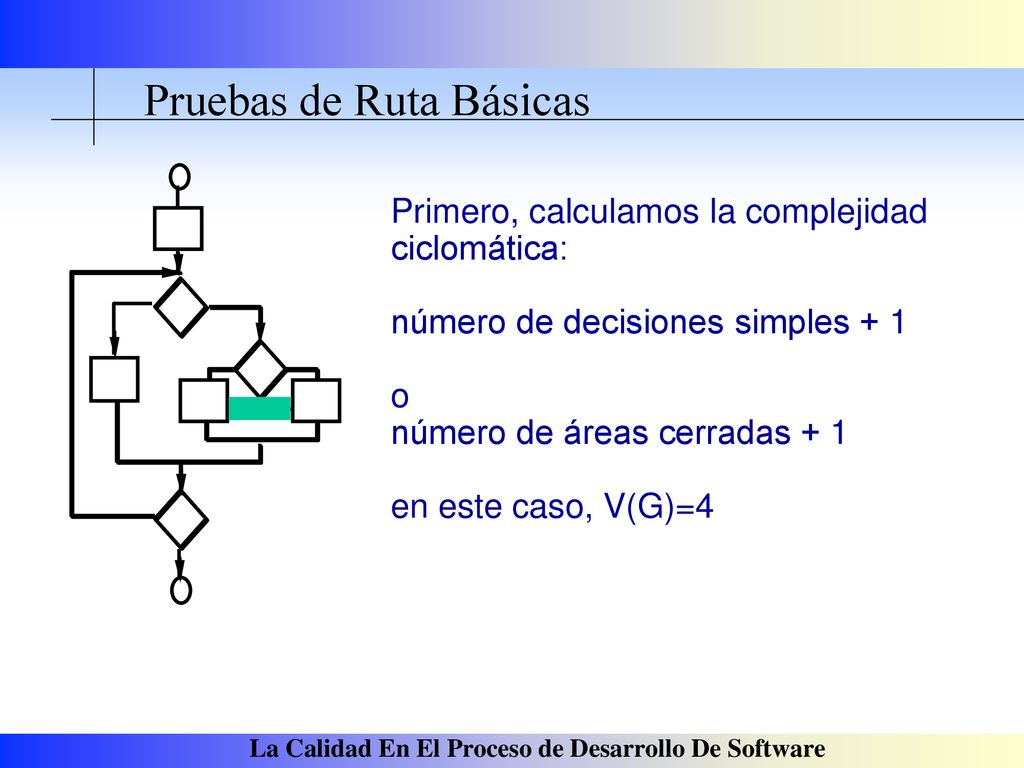 Pruebas de Ruta Básicas

Primero, calculamos la complejidad ciclomática:

número de decisiones simples + 1

o
número de áreas cerradas + 1

en este caso, V(G)=4

La Calidad En El Proceso de Desarrollo De Software